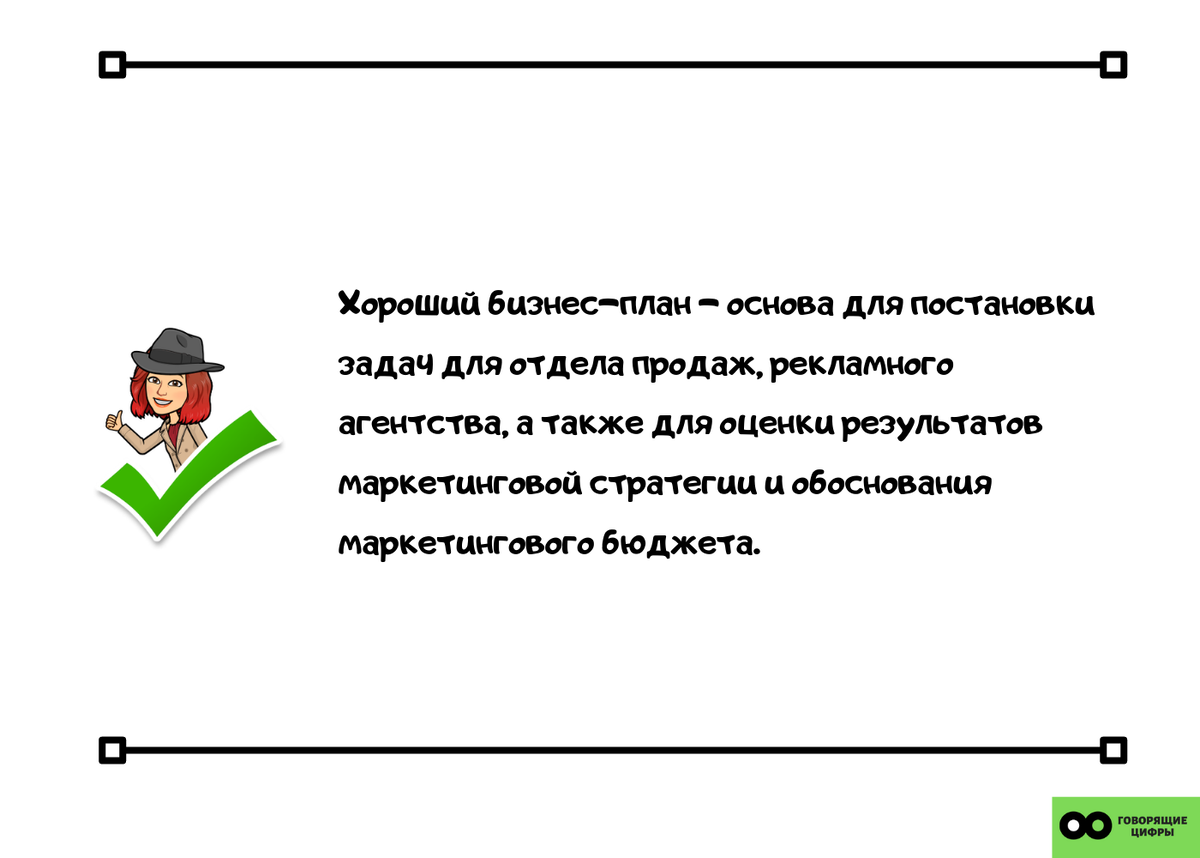 Хороший бизнес-план - основа для постановки задач для отдела продаж, рекламного агентства, а также для оценки результатов маркетинговой стратегии и обоснования маркетингового бюджета.

ГОВОРЯЩИЕ ЦИФРЫ